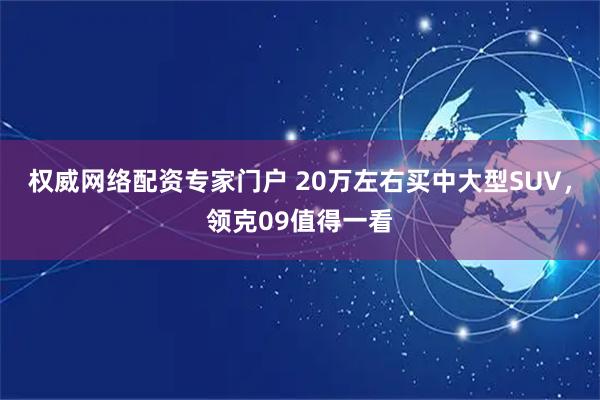 权威网络配资专家门户 20万左右买中大型SUV，领克09值得一看